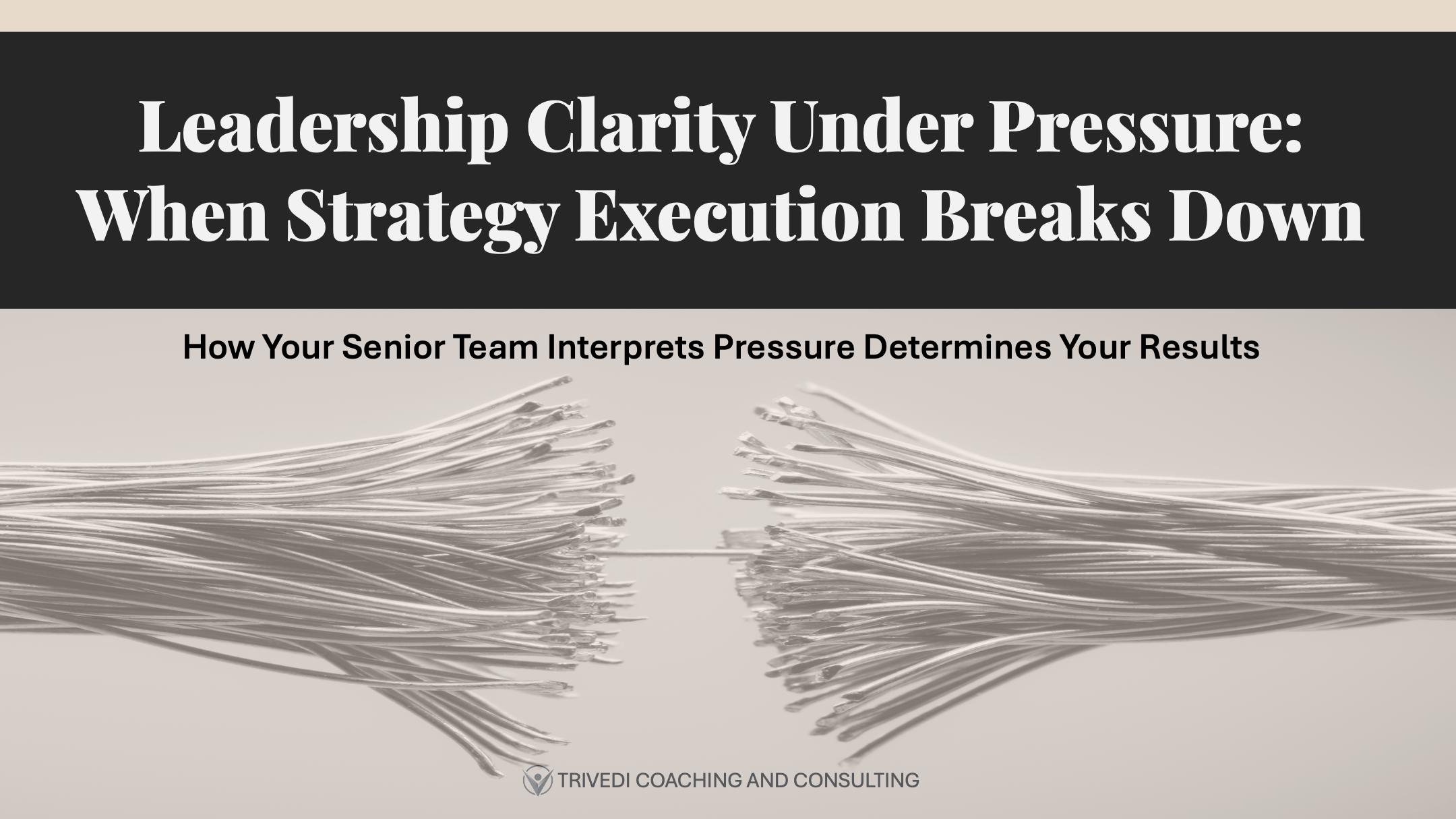 Leadership Clarity Under Pressure: When Strategy Execution Breaks Down

How Your Senior Team Interprets Pressure Determines Your Results

TRIVEDI COACHING AND CONSULTING